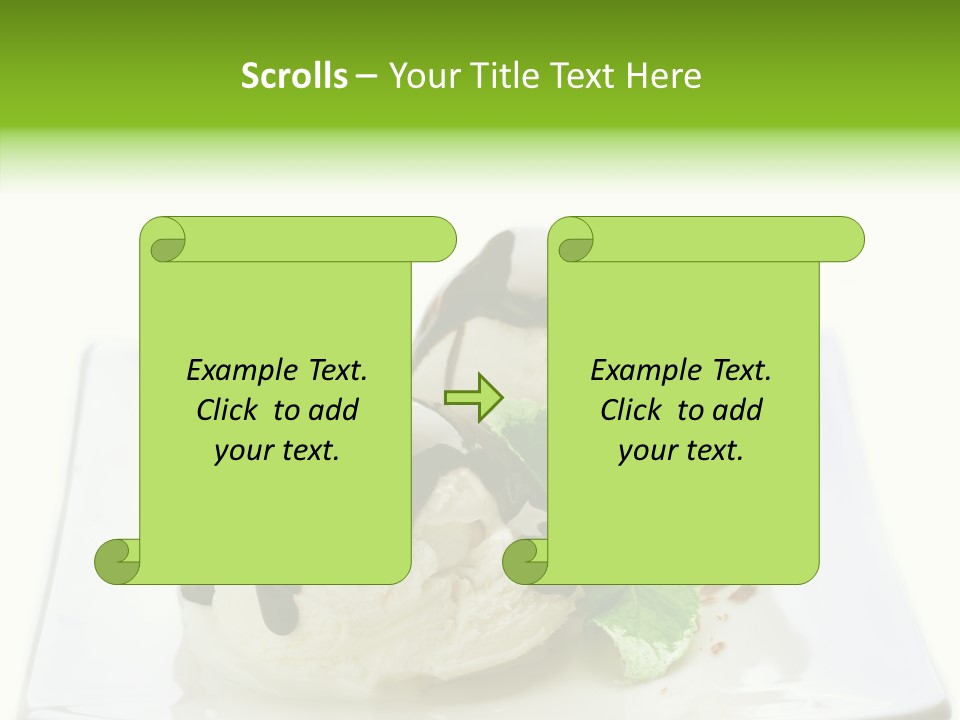 Scrolls – Your Title Text Here

Example Text. Click to add your text.

Example Text. Click to add your text.